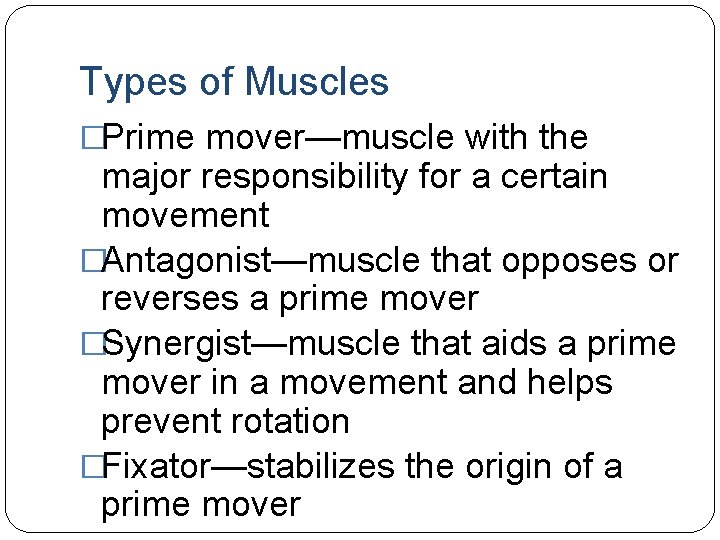 Types of Muscles

□Prime mover—muscle with the major responsibility for a certain movement

□Antagonist—muscle that opposes or reverses a prime mover

□Synergist—muscle that aids a prime mover in a movement and helps prevent rotation

□Fixator—stabilizes the origin of a prime mover